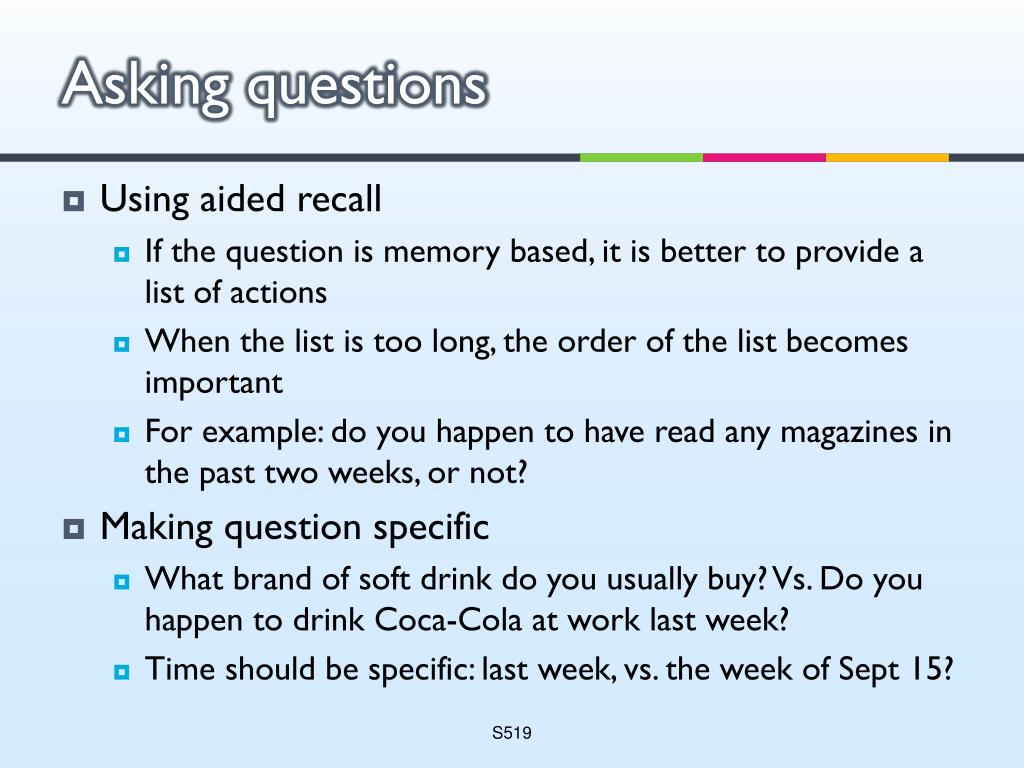 Asking questions

Using aided recall

If the question is memory based, it is better to provide a list of actions

When the list is too long, the order of the list becomes important

For example: do you happen to have read any magazines in the past two weeks, or not?

Making question specific

What brand of soft drink do you usually buy? Vs. Do you happen to drink Coca-Cola at work last week?

Time should be specific: last week, vs. the week of Sept 15?

S519